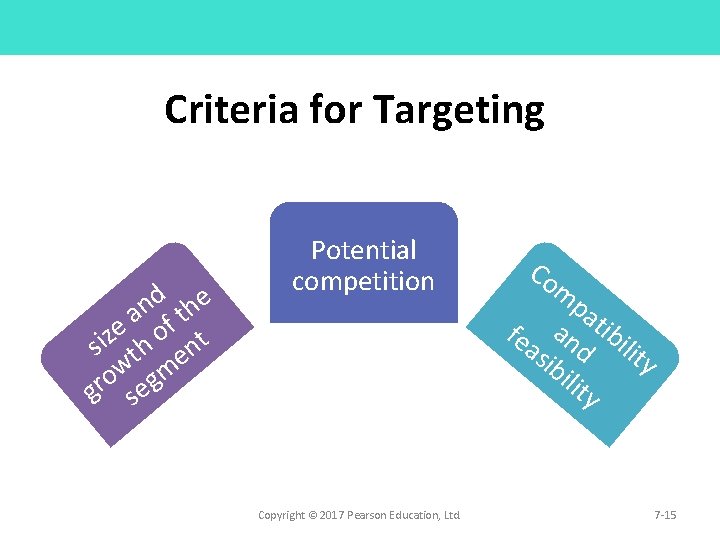 Criteria for Targeting

size and growth of the segment

Potential competition

Compatibility and feasibility

Copyright © 2017 Pearson Education, Ltd

7-15